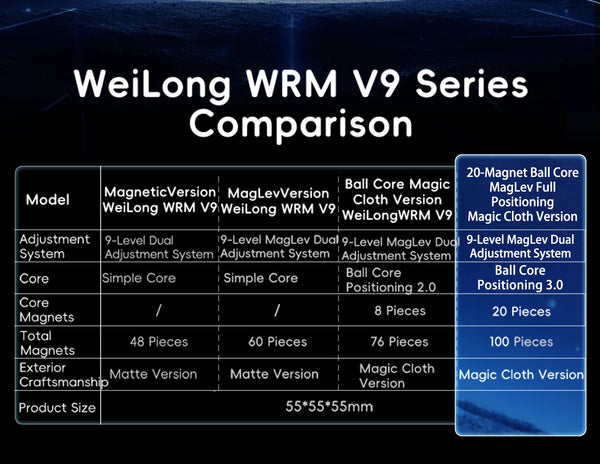 WeiLong WRM V9 Series Comparison

| Model | MagneticVersion WeiLong WRM V9 | MagLevVersion WeiLong WRM V9 | Ball Core Magic Cloth Version WeiLongWRM V9 | 20-Magnet Ball Core MagLev Full Positioning Magic Cloth Version |
|---|---|---|---|---|
| Adjustment System | 9-Level Dual Adjustment System | 9-Level MagLev Dual Adjustment System | 9-Level MagLev Dual Adjustment System | 9-Level MagLev Dual Adjustment System |
| Core | Simple Core | Simple Core | Ball Core Positioning 2.0 | Ball Core Positioning 3.0 |
| Core Magnets | / | / | 8 Pieces | 20 Pieces |
| Total Magnets | 48 Pieces | 60 Pieces | 76 Pieces | 100 Pieces |
| Exterior Craftsmanship | Matte Version | Matte Version | Magic Cloth Version | Magic Cloth Version |
| Product Size | 55*55*55mm | | | |